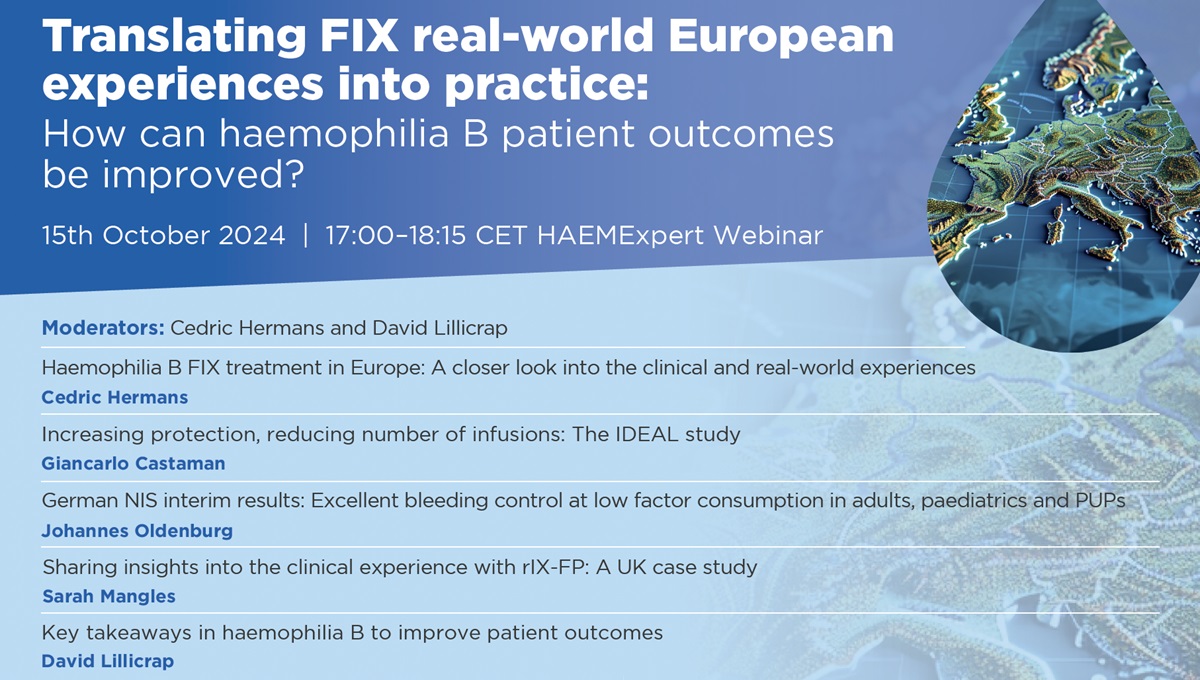 Translating FIX real-world European experiences into practice:
How can haemophilia B patient outcomes be improved?

15th October 2024 | 17:00–18:15 CET HAEMExpert Webinar

Moderators: Cedric Hermans and David Lillicrap

Haemophilia B FIX treatment in Europe: A closer look into the clinical and real-world experiences
Cedric Hermans

Increasing protection, reducing number of infusions: The IDEAL study
Giancarlo Castaman

German NIS interim results: Excellent bleeding control at low factor consumption in adults, paediatrics and PUPs
Johannes Oldenburg

Sharing insights into the clinical experience with rIX-FP: A UK case study
Sarah Mangles

Key takeaways in haemophilia B to improve patient outcomes
David Lillicrap